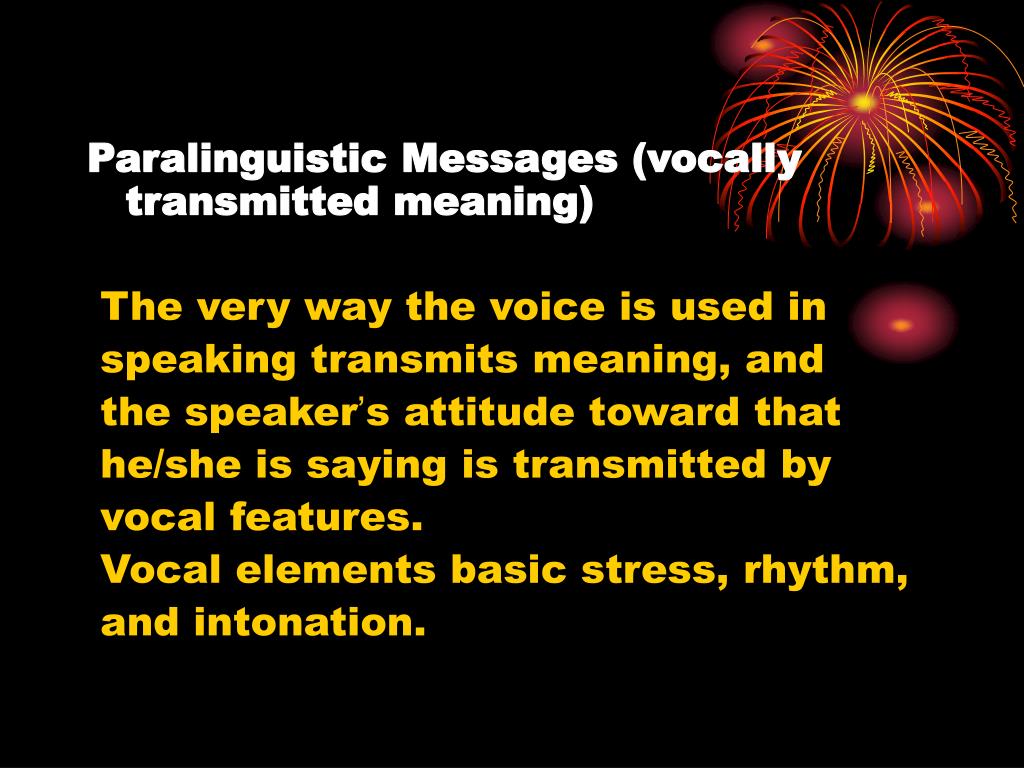 Paralinguistic Messages (vocally transmitted meaning)

The very way the voice is used in speaking transmits meaning, and the speaker's attitude toward that he/she is saying is transmitted by vocal features.
Vocal elements basic stress, rhythm, and intonation.